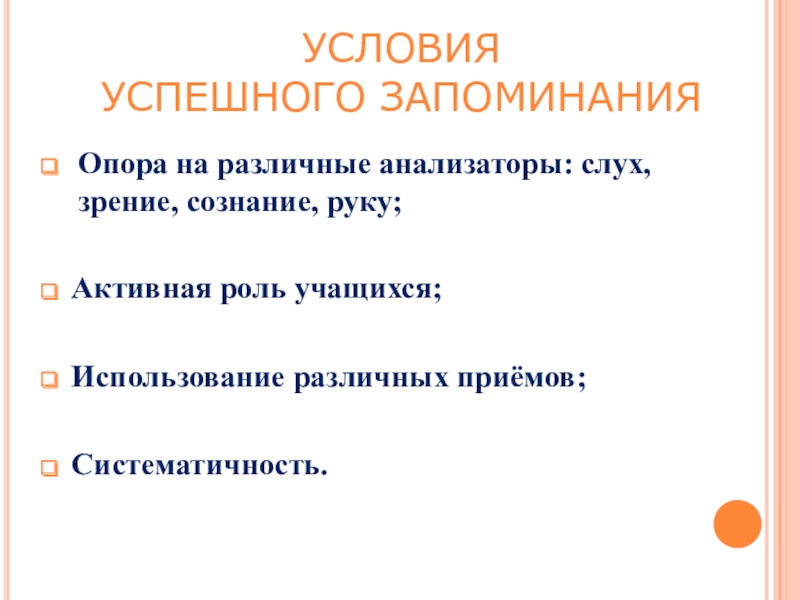 УСЛОВИЯ
УСПЕШНОГО ЗАПОМИНАНИЯ

Опора на различные анализаторы: слух, зрение, сознание, руку;

Активная роль учащихся;

Использование различных приёмов;

Систематичность.